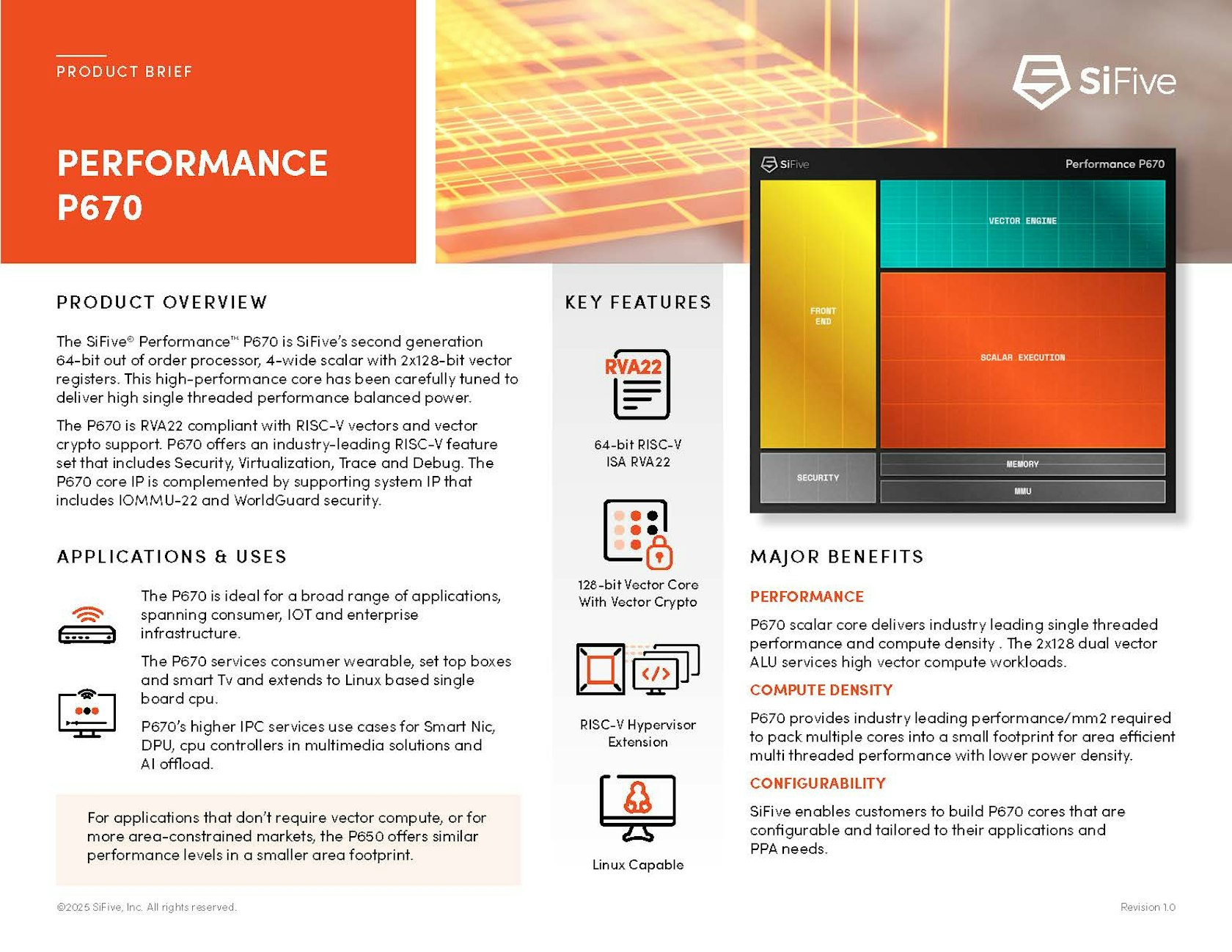 PRODUCT BRIEF

PERFORMANCE P670

SiFive

SiFive

Performance P670

VECTOR ENGINE

FRONT END

SCALAR EXECUTION

SECURITY

MEMORY

MMU

PRODUCT OVERVIEW

The SiFive® Performance™ P670 is SiFive's second generation 64-bit out of order processor, 4-wide scalar with 2x128-bit vector registers. This high-performance core has been carefully tuned to deliver high single threaded performance balanced power.

The P670 is RVA22 compliant with RISC-V vectors and vector crypto support. P670 offers an industry-leading RISC-V feature set that includes Security, Virtualization, Trace and Debug. The P670 core IP is complemented by supporting system IP that includes IOMMU-22 and WorldGuard security.

APPLICATIONS & USES

The P670 is ideal for a broad range of applications, spanning consumer, IOT and enterprise infrastructure.

The P670 services consumer wearable, set top boxes and smart Tv and extends to Linux based single board cpu.

P670's higher IPC services use cases for Smart Nic, DPU, cpu controllers in multimedia solutions and AI offload.

For applications that don't require vector compute, or for more area-constrained markets, the P650 offers similar performance levels in a smaller area footprint.

KEY FEATURES

RVA22

64-bit RISC-V ISA RVA22

128-bit Vector Core With Vector Crypto

RISC-V Hypervisor Extension

Linux Capable

MAJOR BENEFITS

PERFORMANCE

P670 scalar core delivers industry leading single threaded performance and compute density . The 2x128 dual vector ALU services high vector compute workloads.

COMPUTE DENSITY

P670 provides industry leading performance/mm2 required to pack multiple cores into a small footprint for area efficient multi threaded performance with lower power density.

CONFIGURABILITY

SiFive enables customers to build P670 cores that are configurable and tailored to their applications and PPA needs.

©2025 SiFive, Inc. All rights reserved.

Revision 1.0